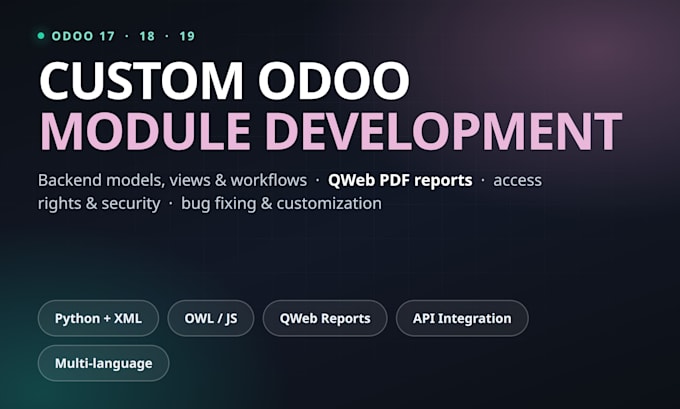 ODOO 17 · 18 · 19

CUSTOM ODOO
MODULE DEVELOPMENT

Backend models, views & workflows · QWeb PDF reports · access rights & security · bug fixing & customization

Python + XML
OWL / JS
QWeb Reports
API Integration
Multi-language